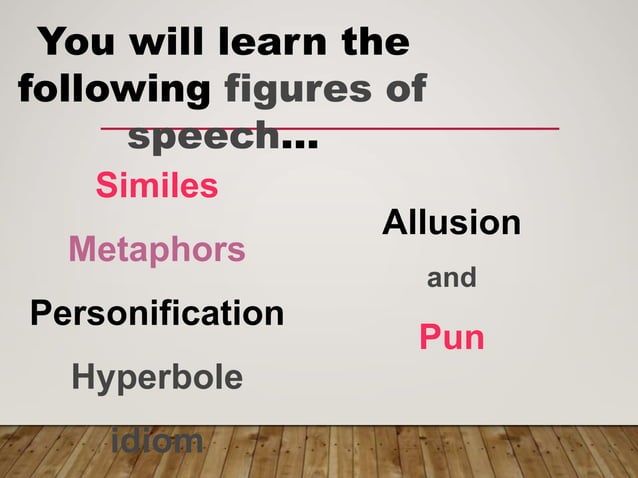 You will learn the following figures of speech...

Similes

Metaphors

Personification

Hyperbole

idiom

Allusion

and

Pun